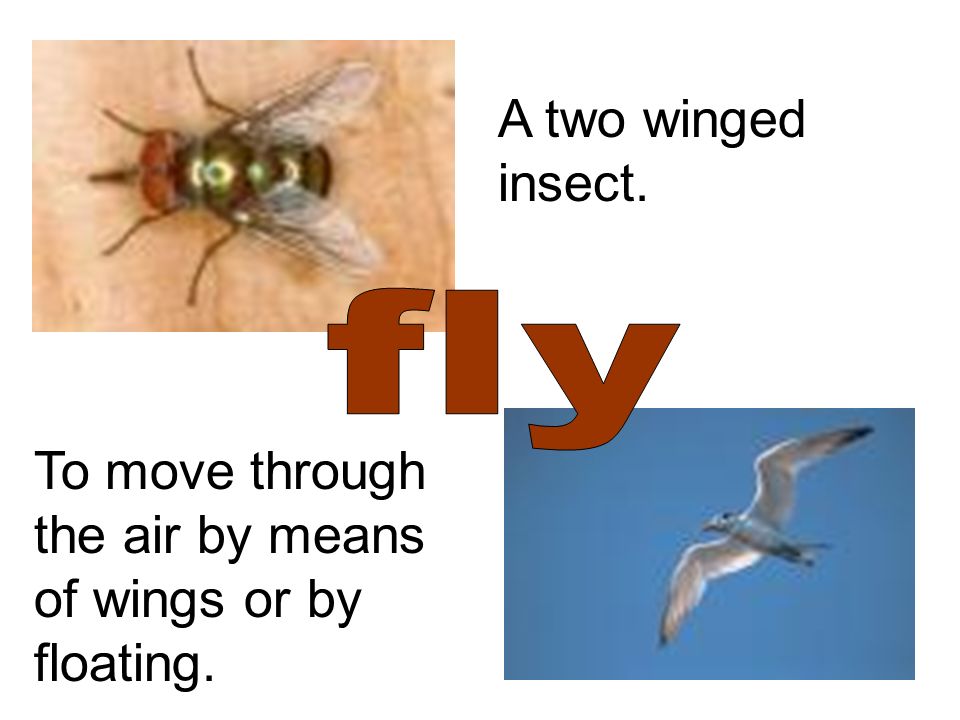 A two winged insect.

fly

To move through the air by means of wings or by floating.